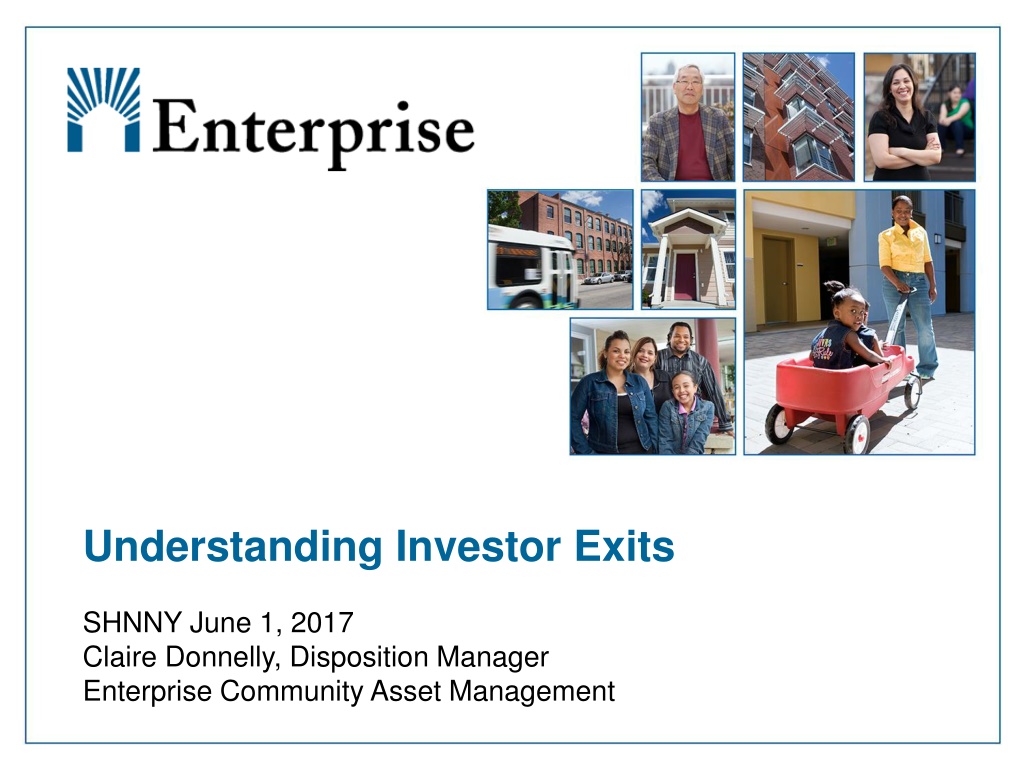 Enterprise

Understanding Investor Exits

SHNNY June 1, 2017
Claire Donnelly, Disposition Manager
Enterprise Community Asset Management